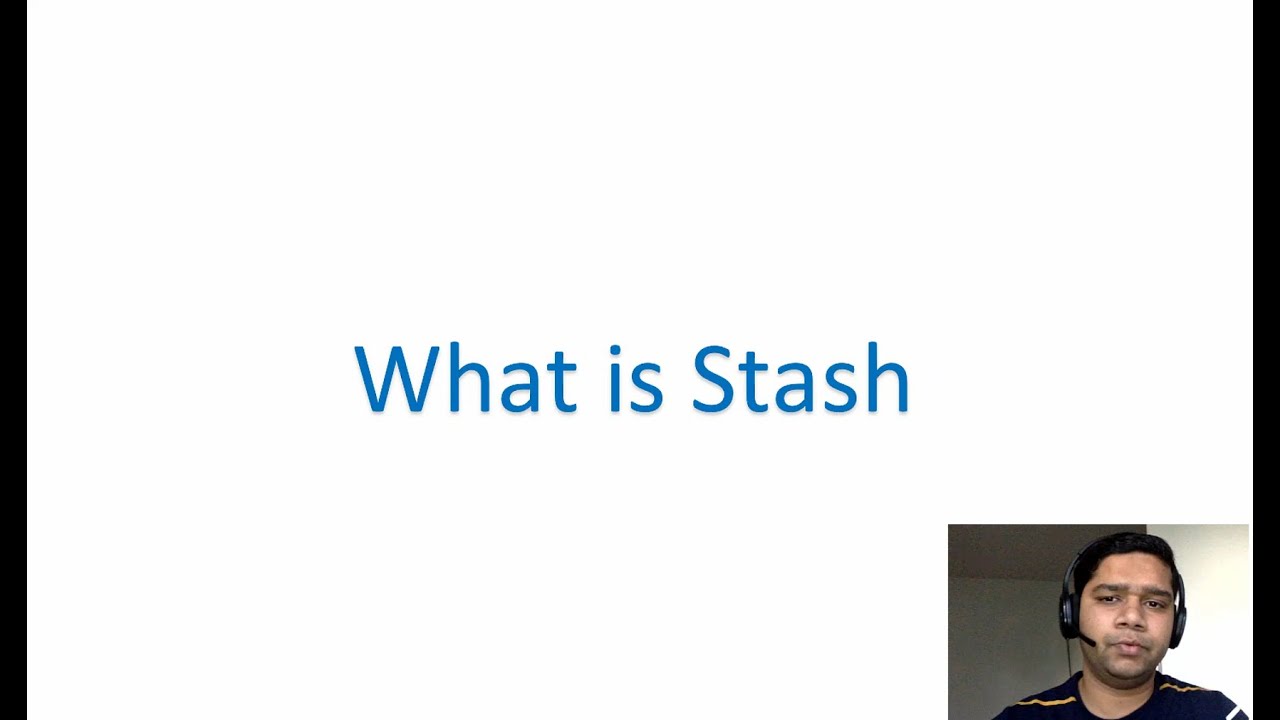 What is Stash